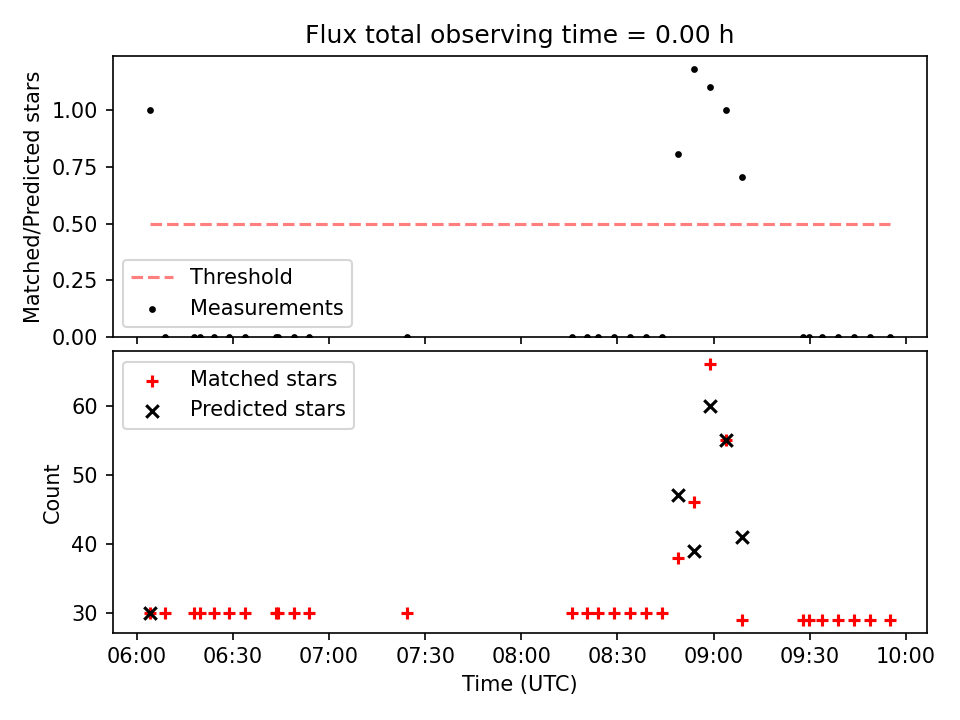 Flux total observing time = 0.00 h

Matched/Predicted stars

1.00
0.75
0.50
0.25
0.00

Threshold
Measurements

Matched stars
Predicted stars

Count

60
50
40
30

06:00 06:30 07:00 07:30 08:00 08:30 09:00 09:30 10:00

Time (UTC)